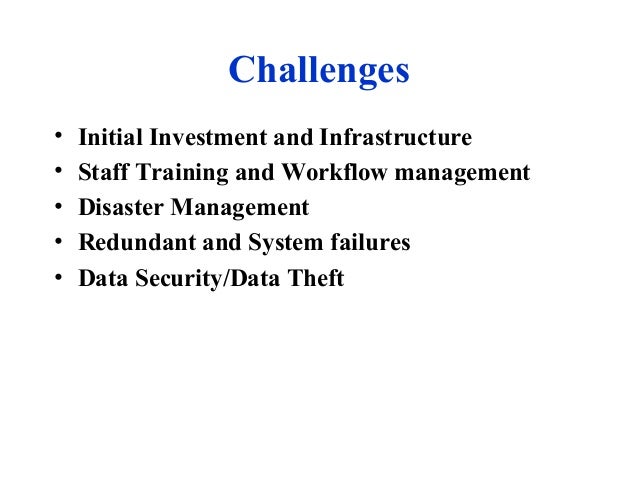 Challenges

• Initial Investment and Infrastructure
• Staff Training and Workflow management
• Disaster Management
• Redundant and System failures
• Data Security/Data Theft